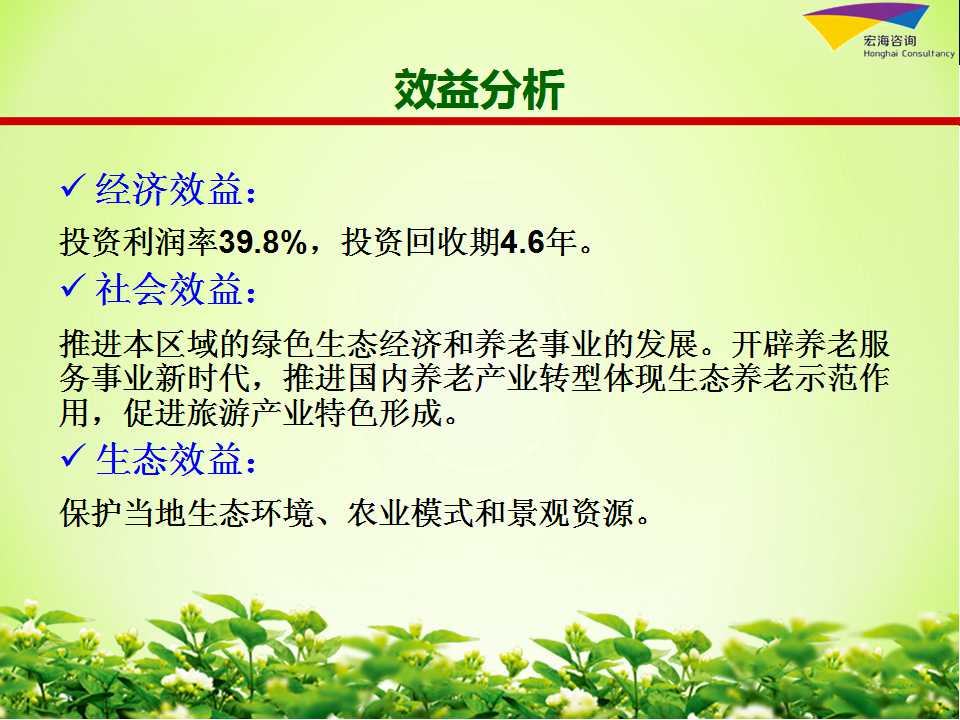 宏海咨询
Honghai Consultancy

效益分析

✓ 经济效益：

投资利润率39.8%，投资回收期4.6年。

✓ 社会效益：

推进本区域的绿色生态经济和养老事业的发展。开辟养老服务事业新时代，推进国内养老产业转型体现生态养老示范作用，促进旅游产业特色形成。

✓ 生态效益：

保护当地生态环境、农业模式和景观资源。